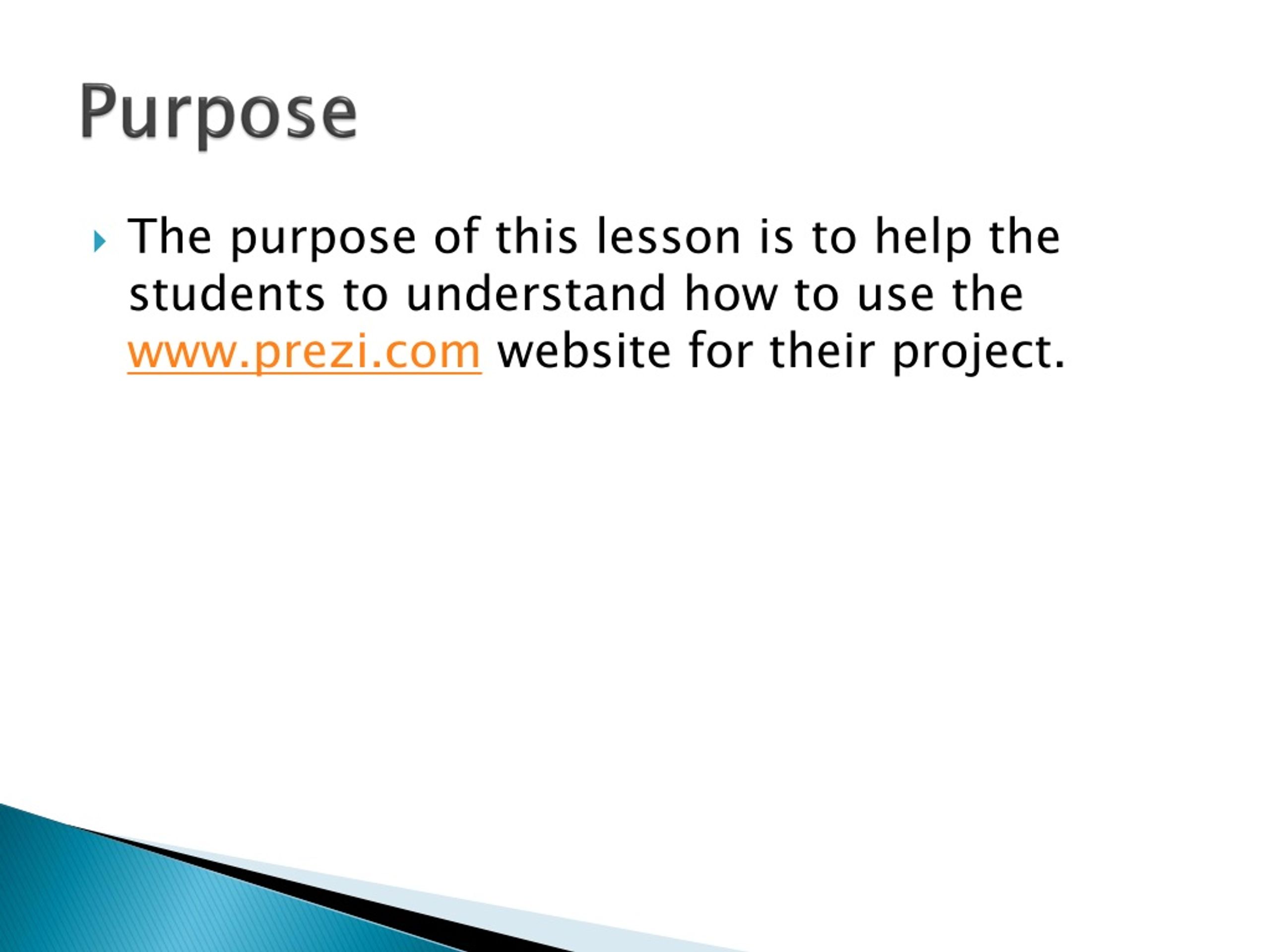 Purpose

The purpose of this lesson is to help the students to understand how to use the www.prezi.com website for their project.